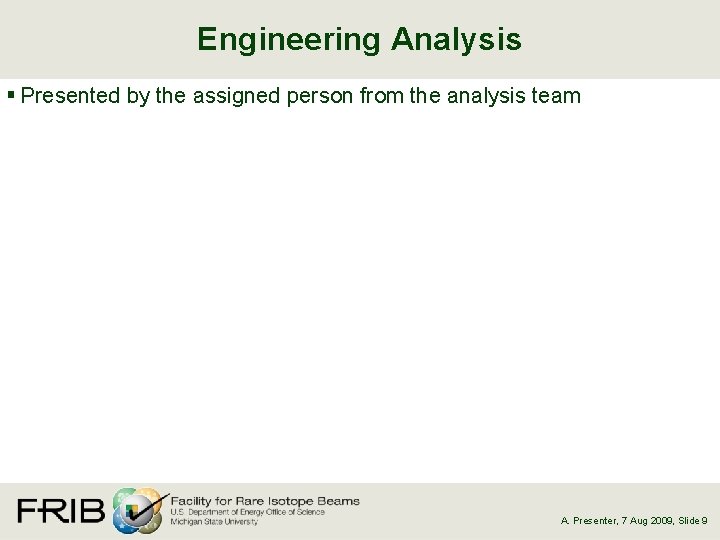 Engineering Analysis

▪ Presented by the assigned person from the analysis team

FRIB

Facility for Rare Isotope Beams
U.S. Department of Energy Office of Science
Michigan State University

A. Presenter, 7 Aug 2009, Slide 9